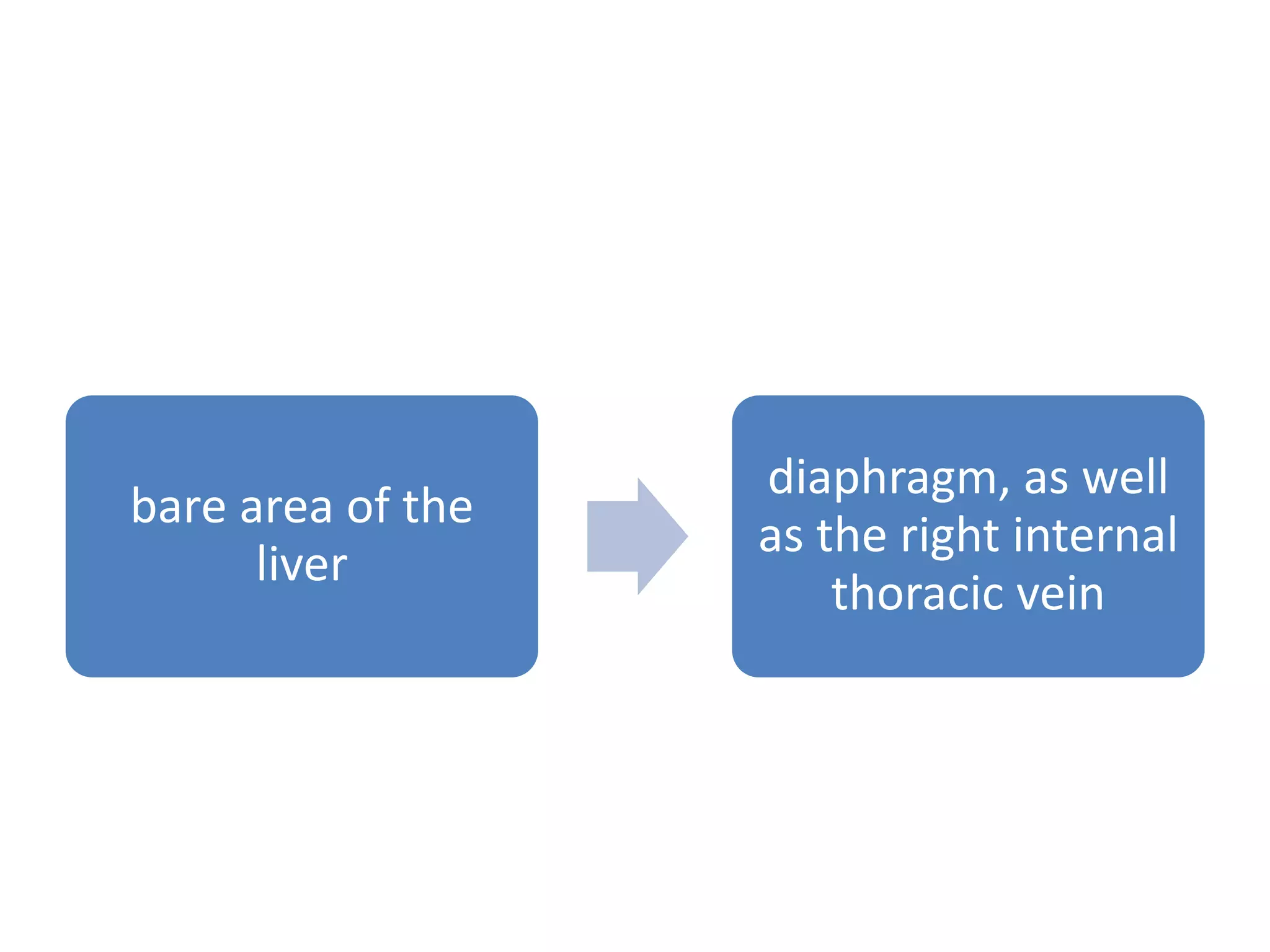 bare area of the liver

diaphragm, as well as the right internal thoracic vein